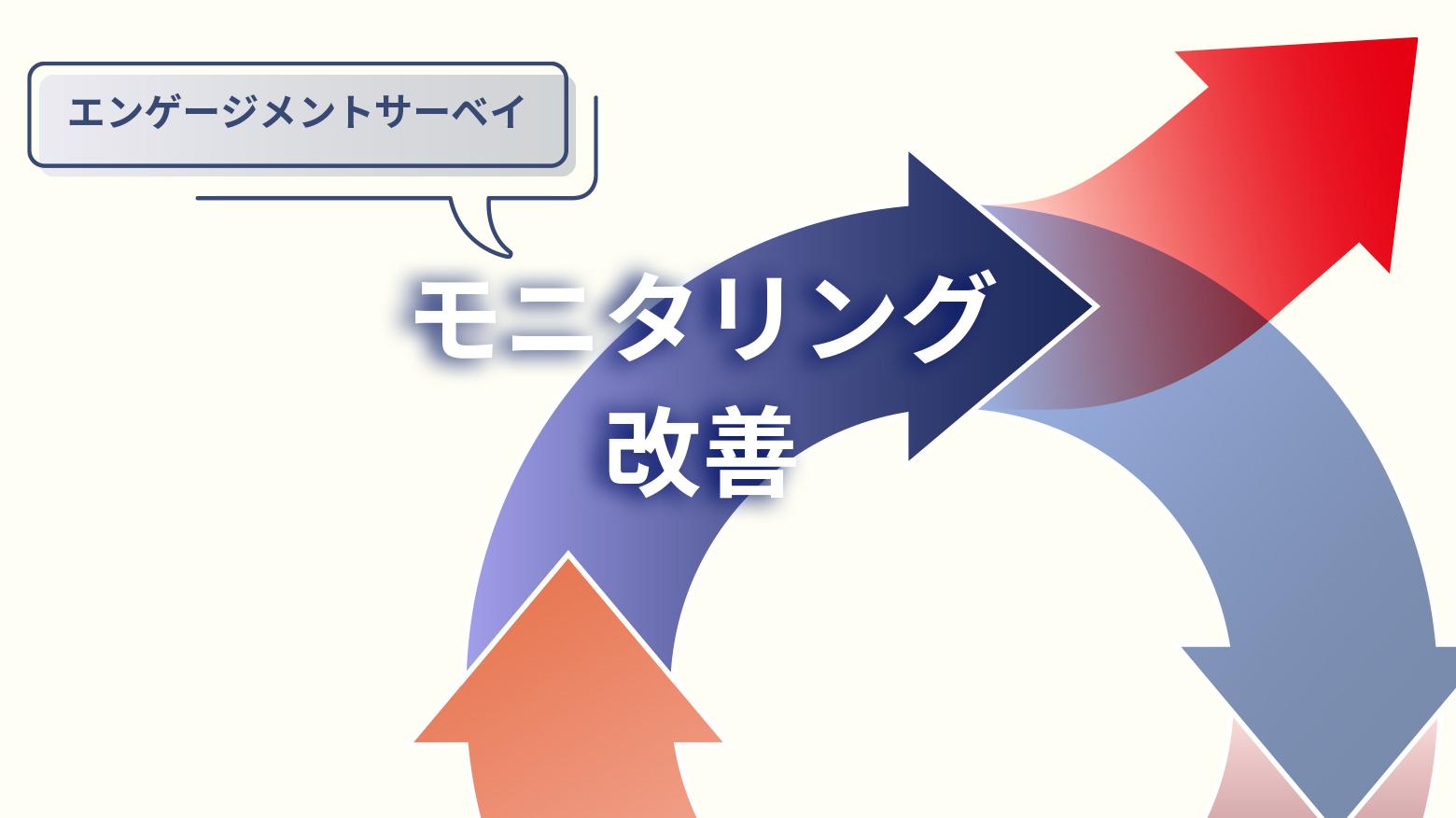 エンゲージメントサーベイ

モニタリング
改善